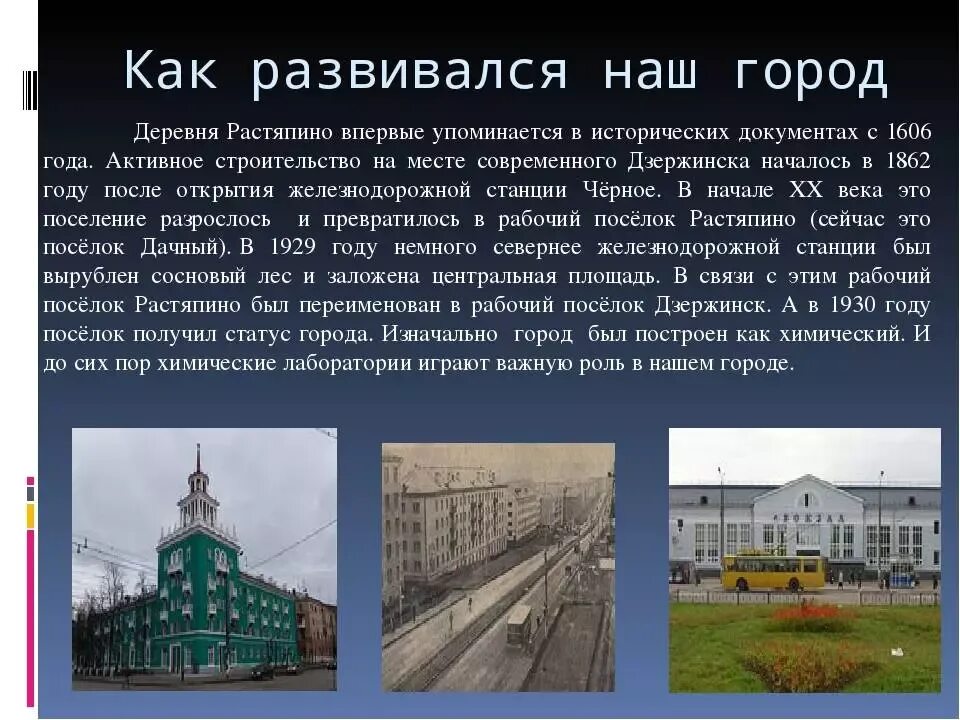 Как развивался наш город

Деревня Растяпино впервые упоминается в исторических документах с 1606 года. Активное строительство на месте современного Дзержинска началось в 1862 году после открытия железнодорожной станции Чёрное. В начале XX века это поселение разрослось и превратилось в рабочий посёлок Растяпино (сейчас это посёлок Дачный). В 1929 году немного севернее железнодорожной станции был вырублен сосновый лес и заложена центральная площадь. В связи с этим рабочий посёлок Растяпино был переименован в рабочий посёлок Дзержинск. А в 1930 году посёлок получил статус города. Изначально город был построен как химический. И до сих пор химические лаборатории играют важную роль в нашем городе.

ВОКЗАЛ